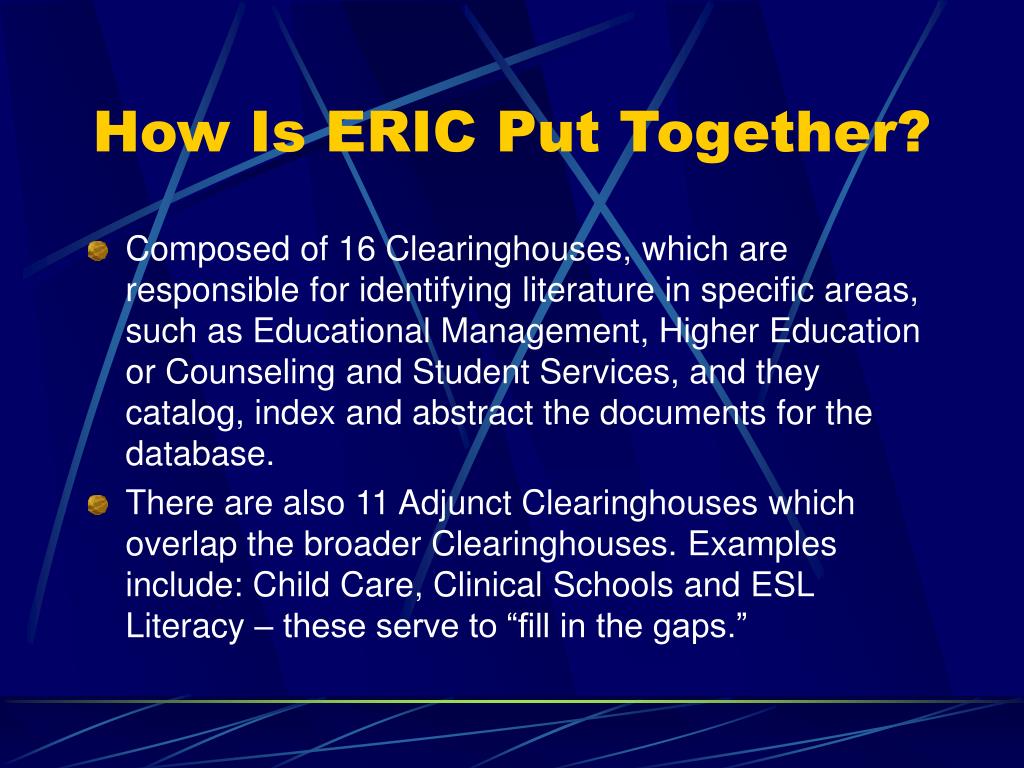 How Is ERIC Put Together?

Composed of 16 Clearinghouses, which are responsible for identifying literature in specific areas, such as Educational Management, Higher Education or Counseling and Student Services, and they catalog, index and abstract the documents for the database.

There are also 11 Adjunct Clearinghouses which overlap the broader Clearinghouses. Examples include: Child Care, Clinical Schools and ESL Literacy – these serve to “fill in the gaps.”